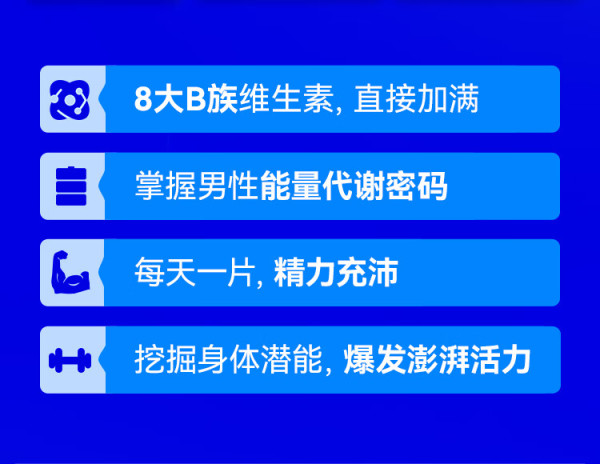 8大B族维生素, 直接加满

掌握男性能量代谢密码

每天一片, 精力充沛

挖掘身体潜能, 爆发澎湃活力